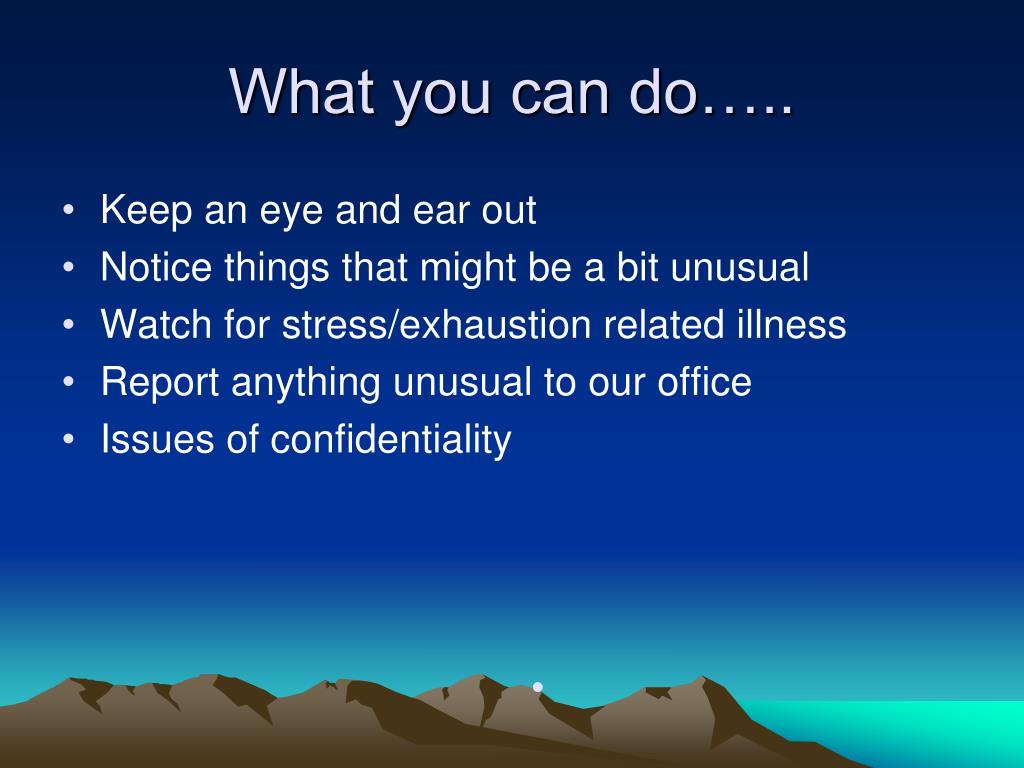 What you can do…..

• Keep an eye and ear out
• Notice things that might be a bit unusual
• Watch for stress/exhaustion related illness
• Report anything unusual to our office
• Issues of confidentiality